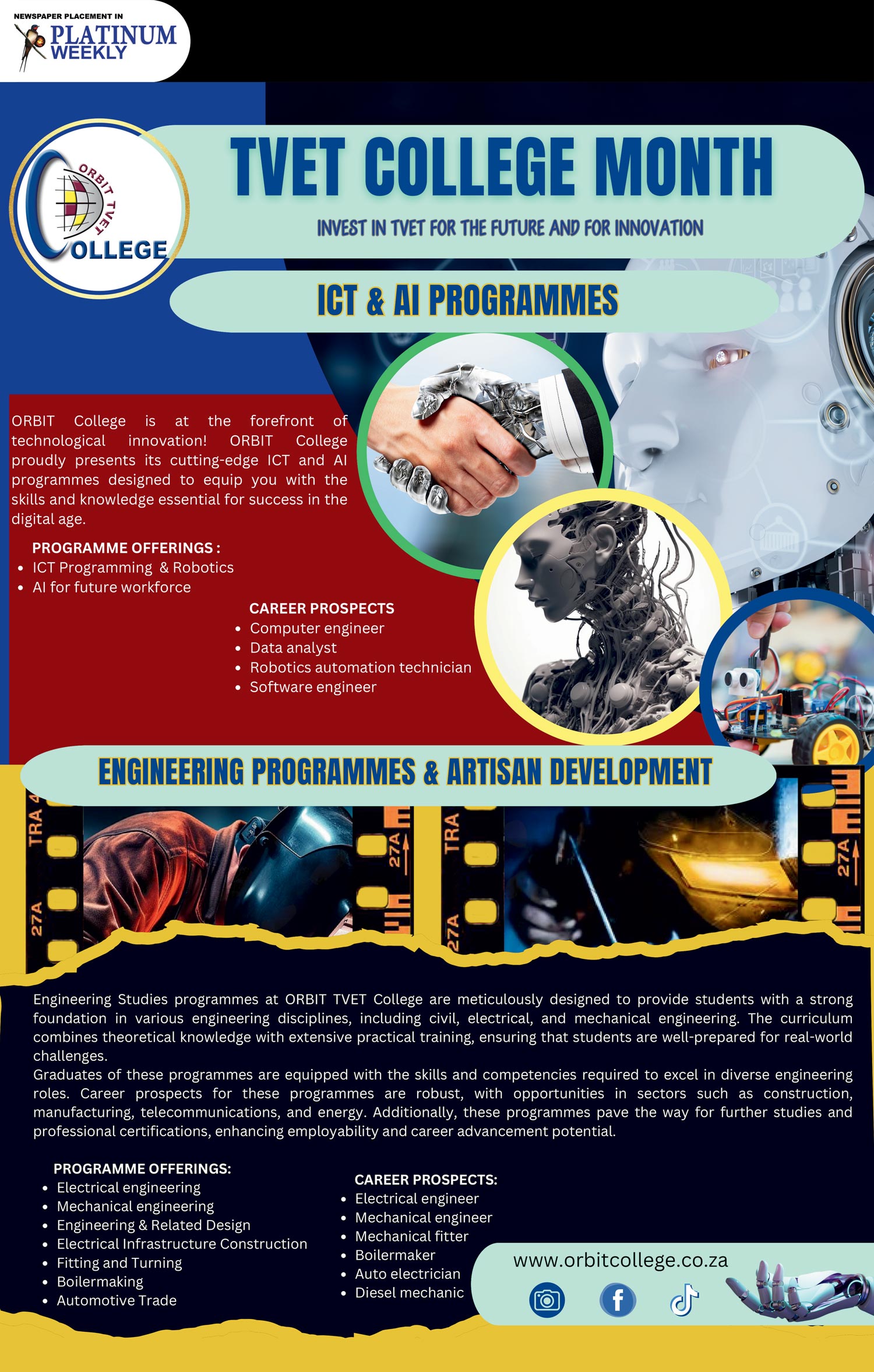 NEWSPAPER PLACEMENT IN
PLATINUM WEEKLY

ORBIT TVET COLLEGE

TVET COLLEGE MONTH

INVEST IN TVET FOR THE FUTURE AND FOR INNOVATION

ICT & AI PROGRAMMES

ORBIT College is at the forefront of technological innovation! ORBIT College proudly presents its cutting-edge ICT and AI programmes designed to equip you with the skills and knowledge essential for success in the digital age.

PROGRAMME OFFERINGS :
- ICT Programming & Robotics
- AI for future workforce

CAREER PROSPECTS
- Computer engineer
- Data analyst
- Robotics automation technician
- Software engineer

ENGINEERING PROGRAMMES & ARTISAN DEVELOPMENT

TRA 4 27A 27A TRA 27A 27A

Engineering Studies programmes at ORBIT TVET College are meticulously designed to provide students with a strong foundation in various engineering disciplines, including civil, electrical, and mechanical engineering. The curriculum combines theoretical knowledge with extensive practical training, ensuring that students are well-prepared for real-world challenges.
Graduates of these programmes are equipped with the skills and competencies required to excel in diverse engineering roles. Career prospects for these programmes are robust, with opportunities in sectors such as construction, manufacturing, telecommunications, and energy. Additionally, these programmes pave the way for further studies and professional certifications, enhancing employability and career advancement potential.

PROGRAMME OFFERINGS:
- Electrical engineering
- Mechanical engineering
- Engineering & Related Design
- Electrical Infrastructure Construction
- Fitting and Turning
- Boilermaking
- Automotive Trade

CAREER PROSPECTS:
- Electrical engineer
- Mechanical engineer
- Mechanical fitter
- Boilermaker
- Auto electrician
- Diesel mechanic

www.orbitcollege.co.za